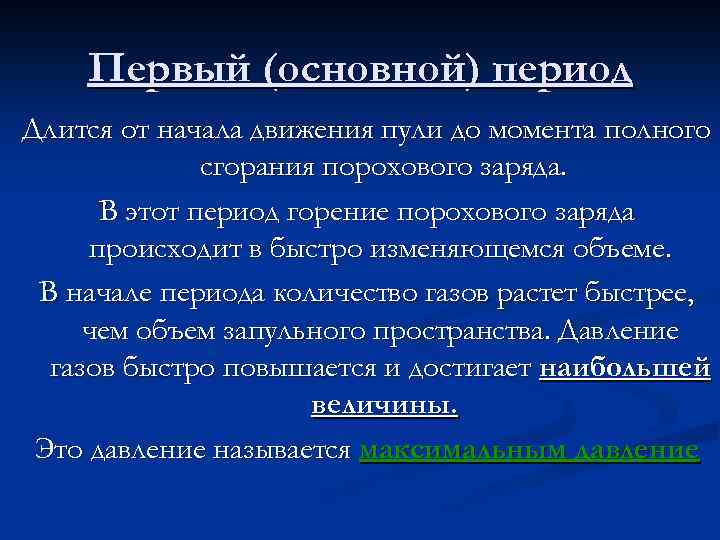 Первый (основной) период

Длится от начала движения пули до момента полного сгорания порохового заряда.

В этот период горение порохового заряда происходит в быстро изменяющемся объеме.

В начале периода количество газов растет быстрее, чем объем запульного пространства. Давление газов быстро повышается и достигает наибольшей величины.

Это давление называется максимальным давление